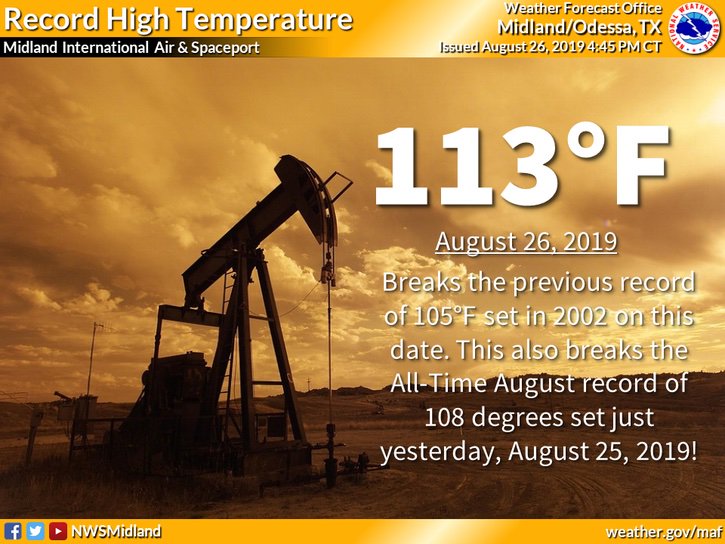 Record High Temperature
Midland International Air & Spaceport

Weather Forecast Office
Midland/Odessa, TX
Issued August 26, 2019 4:45 PM CT

NATIONAL WEATHER SERVICE

113°F

August 26, 2019

Breaks the previous record of 105°F set in 2002 on this date. This also breaks the All-Time August record of 108 degrees set just yesterday, August 25, 2019!

NWSMidland

weather.gov/maf